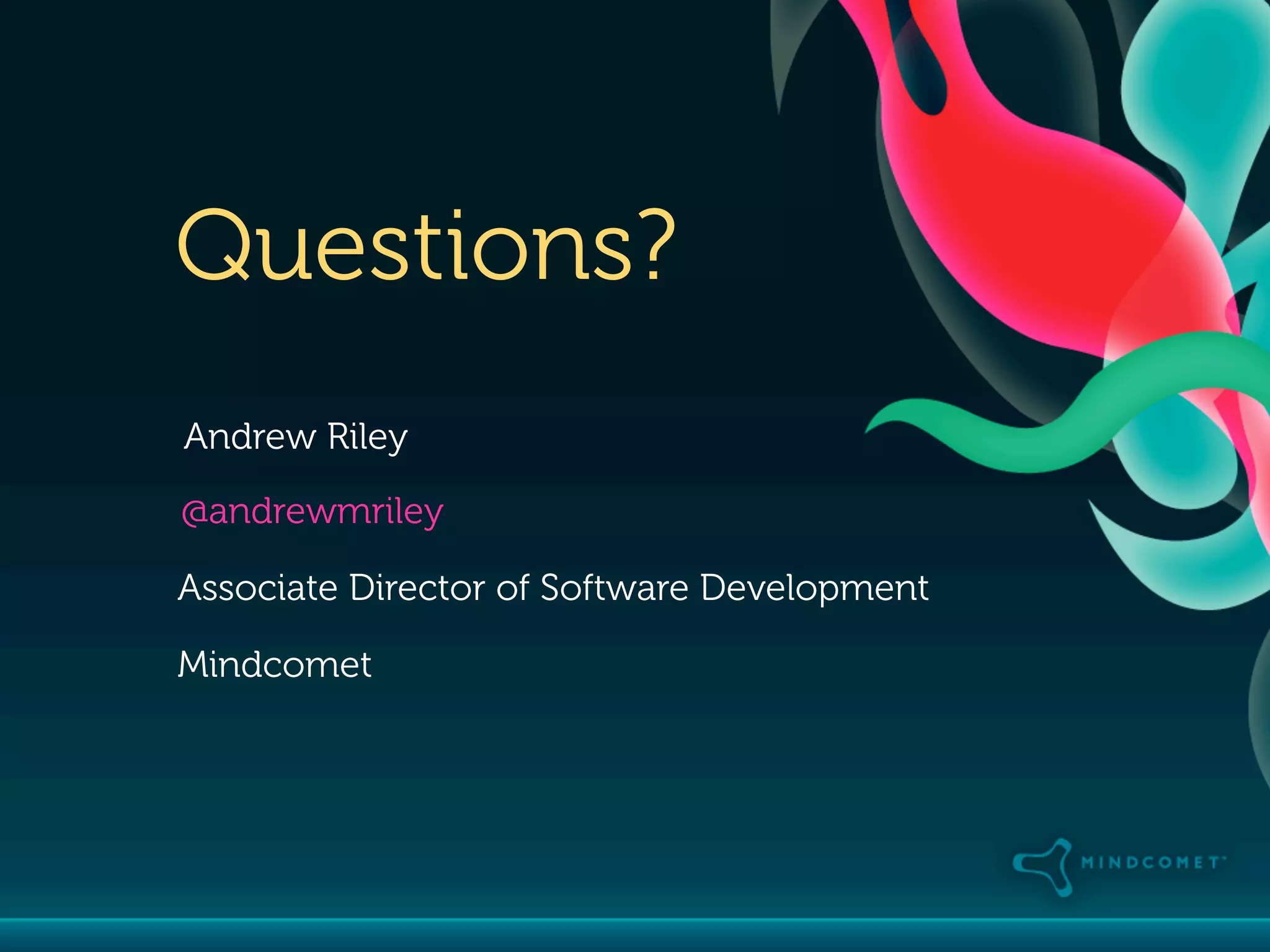 Questions?

Andrew Riley

@andrewmriley

Associate Director of Software Development

Mindcomet

MINDCOMET